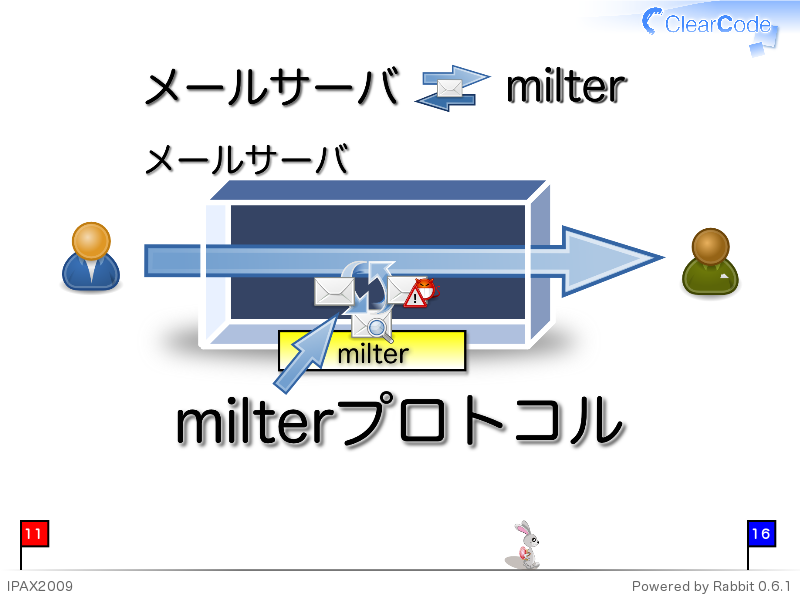 ClearCode

メールサーバ milter

メールサーバ

milter

milterプロトコル

11

16

IPAX2009

Powered by Rabbit 0.6.1